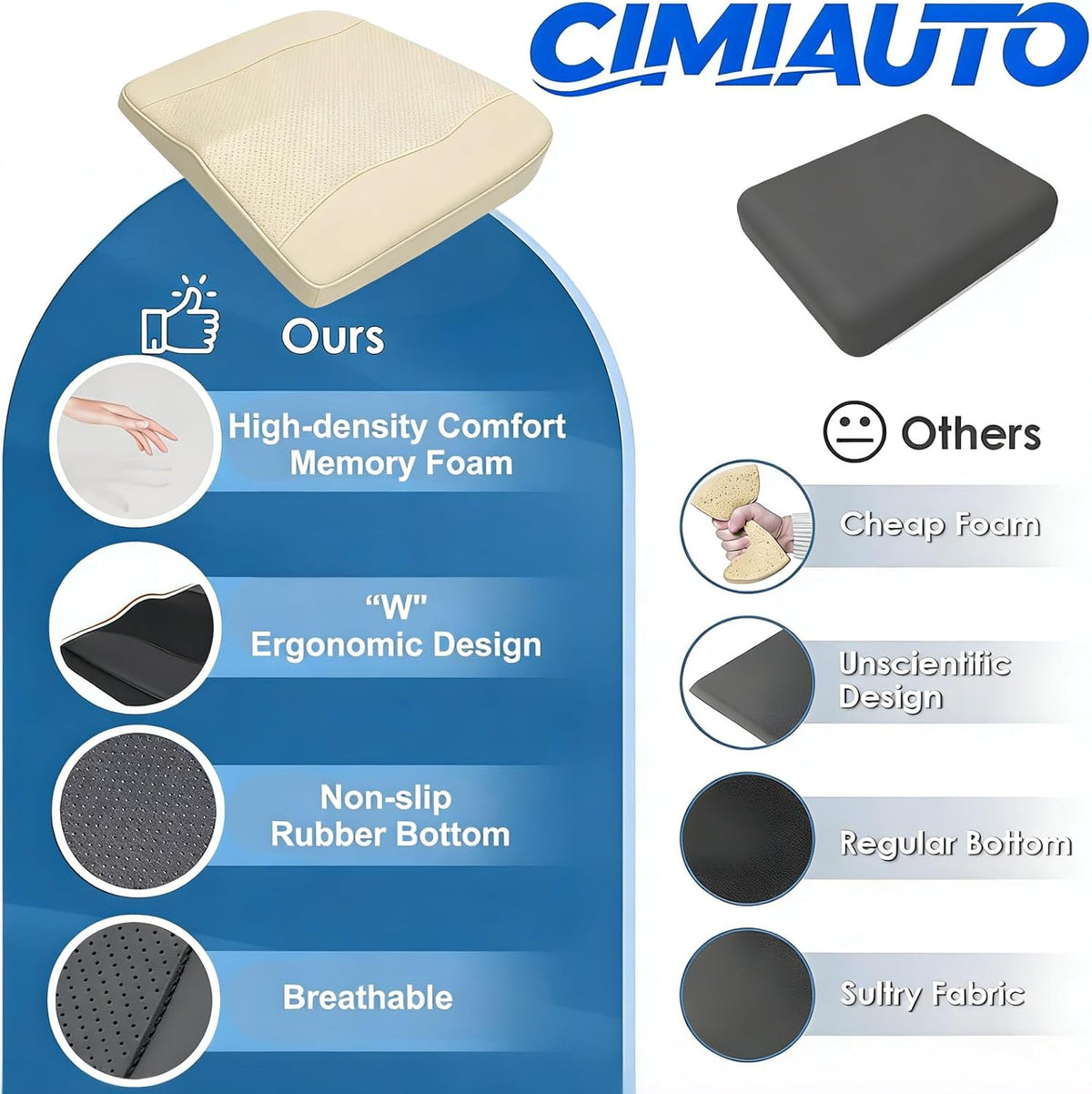 CIMIAUTO

Ours

High-density Comfort Memory Foam

"W" Ergonomic Design

Non-slip Rubber Bottom

Breathable

Others

Cheap Foam

Unscientific Design

Regular Bottom

Sultry Fabric